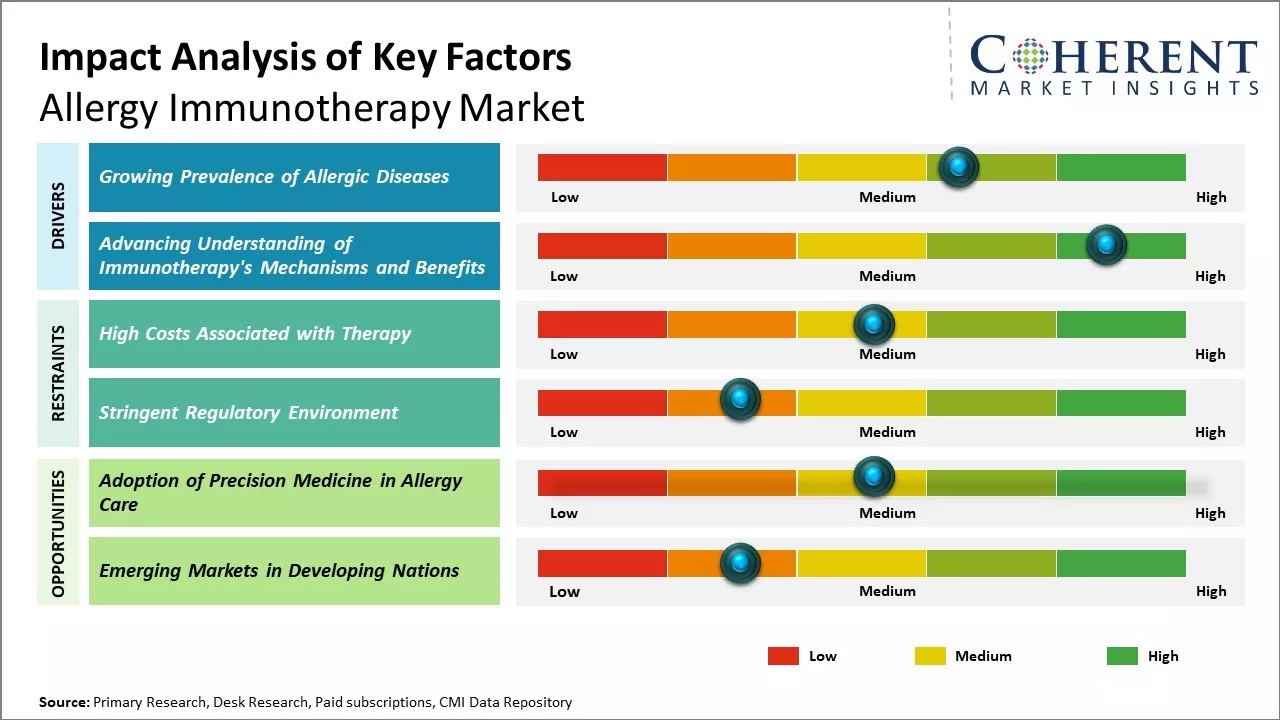 Impact Analysis of Key Factors
Allergy Immunotherapy Market

COHERENT
MARKET INSIGHTS

DRIVERS

Growing Prevalence of Allergic Diseases

Low Medium High

Advancing Understanding of Immunotherapy's Mechanisms and Benefits

Low Medium High

RESTRAINTS

High Costs Associated with Therapy

Low Medium High

Stringent Regulatory Environment

Low Medium High

OPPORTUNITIES

Adoption of Precision Medicine in Allergy Care

Low Medium High

Emerging Markets in Developing Nations

Low Medium High

Low Medium High

Source: Primary Research, Desk Research, Paid subscriptions, CMI Data Repository